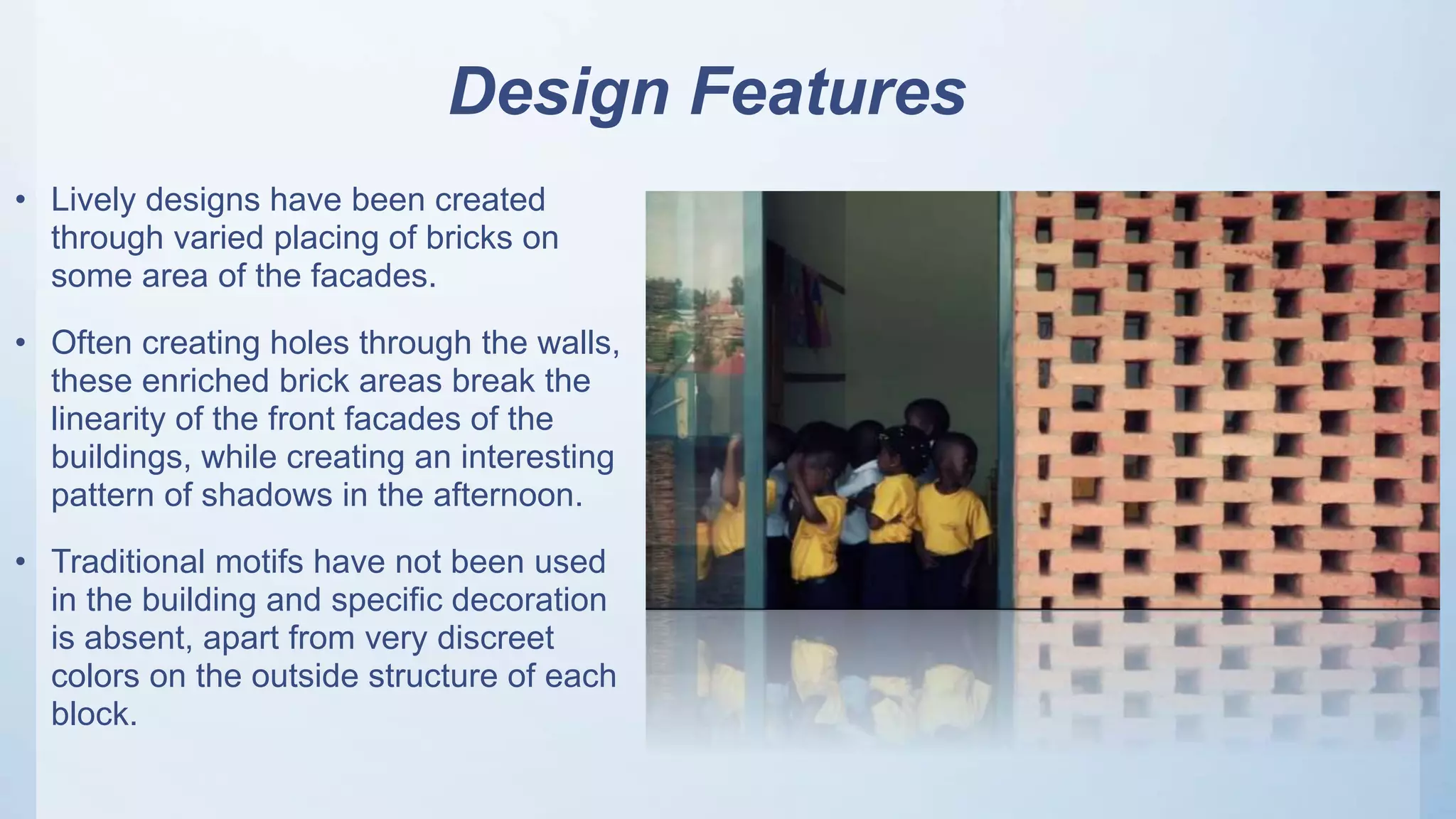 Design Features

• Lively designs have been created through varied placing of bricks on some area of the facades.

• Often creating holes through the walls, these enriched brick areas break the linearity of the front facades of the buildings, while creating an interesting pattern of shadows in the afternoon.

• Traditional motifs have not been used in the building and specific decoration is absent, apart from very discreet colors on the outside structure of each block.